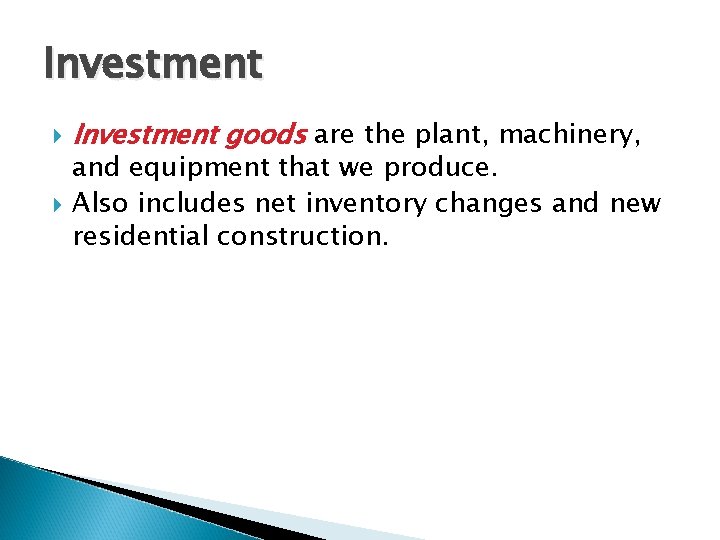 Investment

Investment goods are the plant, machinery, and equipment that we produce.

Also includes net inventory changes and new residential construction.